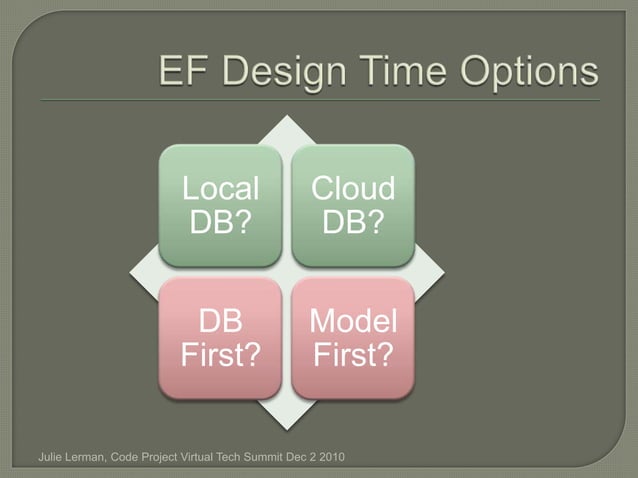 EF Design Time Options

Local DB?

Cloud DB?

DB First?

Model First?

Julie Lerman, Code Project Virtual Tech Summit Dec 2 2010